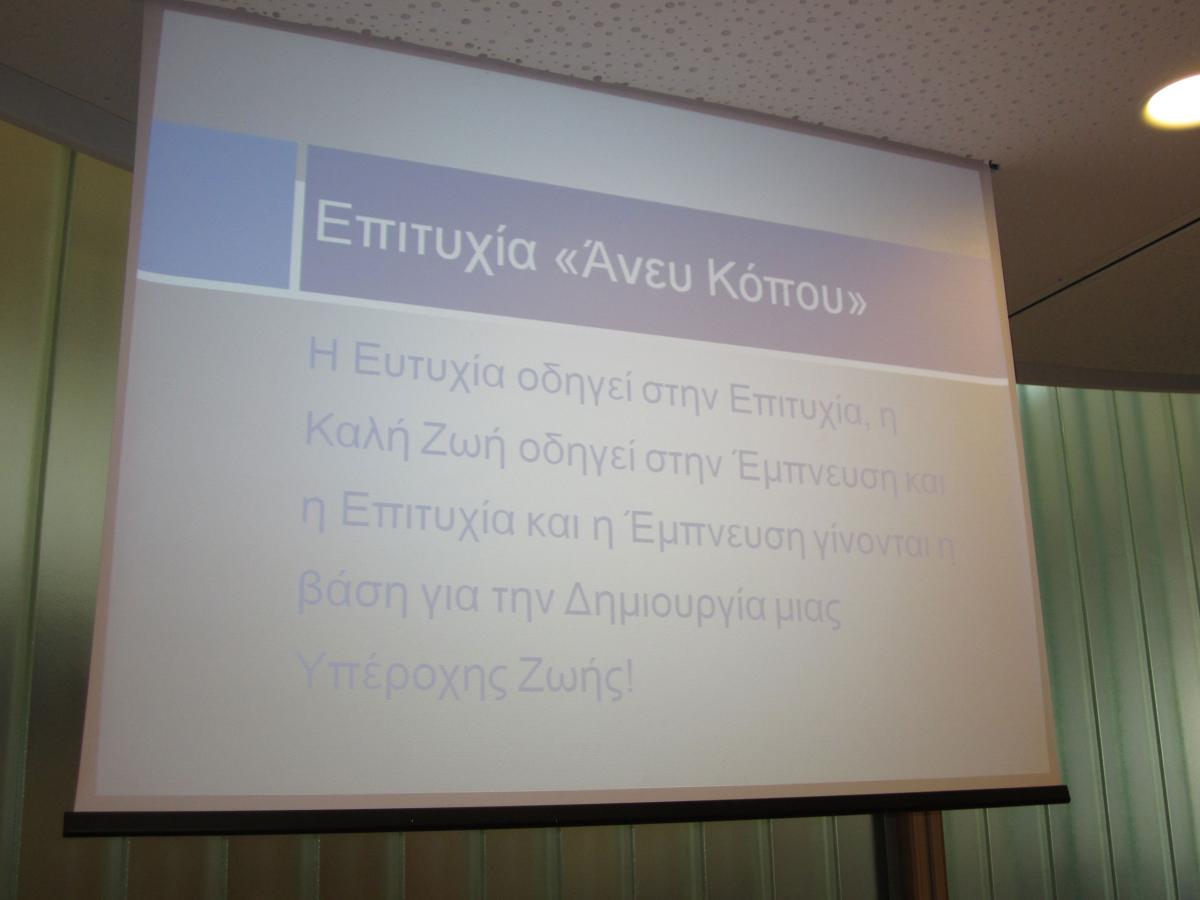 Επιτυχία «Άνευ Κόπου»

Η Ευτυχία οδηγεί στην Επιτυχία, η Καλή Ζωή οδηγεί στην Έμπνευση και η Επιτυχία και η Έμπνευση γίνονται η βάση για την Δημιουργία μιας Υπέροχης Ζωής!